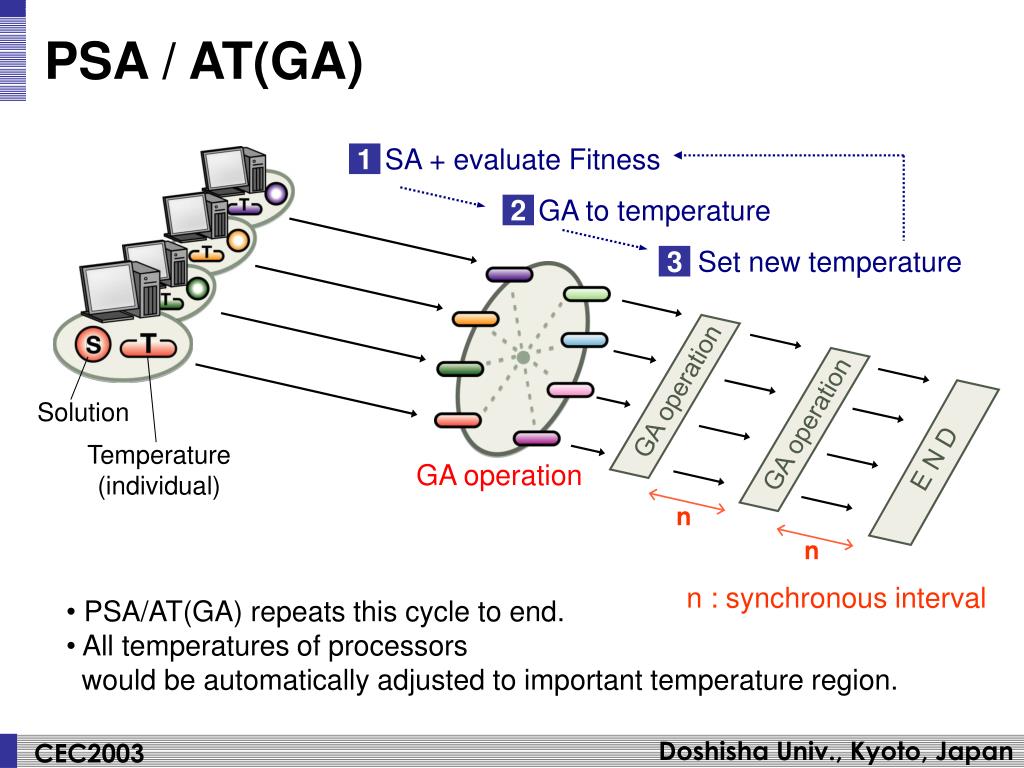 PSA / AT(GA)

1 SA + evaluate Fitness

2 GA to temperature

3 Set new temperature

T

T

T

S T

Solution

Temperature (individual)

GA operation

GA operation

GA operation

E N D

n

n

n : synchronous interval

• PSA/AT(GA) repeats this cycle to end.
• All temperatures of processors would be automatically adjusted to important temperature region.

CEC2003

Doshisha Univ., Kyoto, Japan